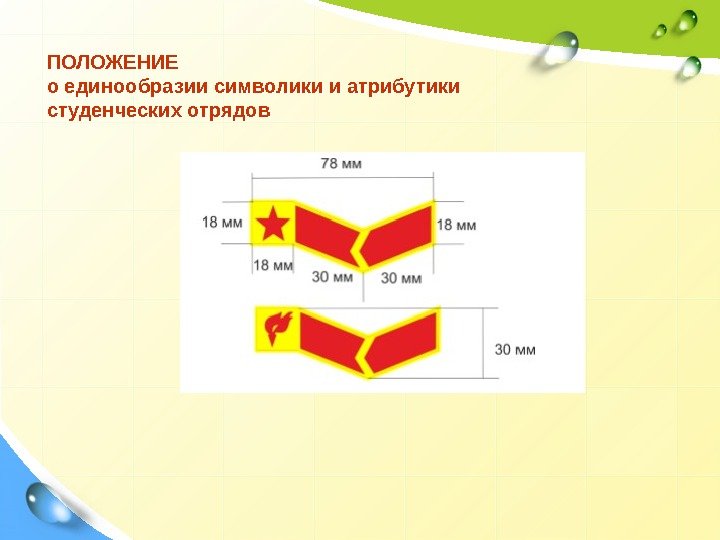 ПОЛОЖЕНИЕ
о единообразии символики и атрибутики студенческих отрядов

78 мм
18 мм
18 мм
18 мм
30 мм
30 мм
30 мм